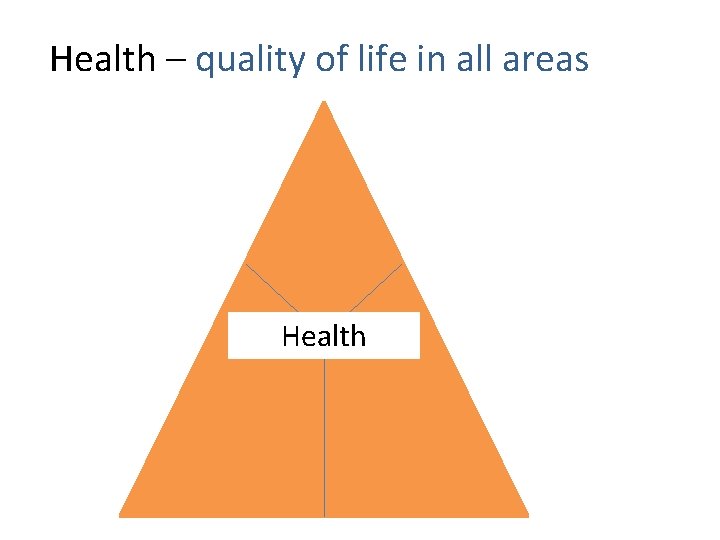 Health – quality of life in all areas

Health